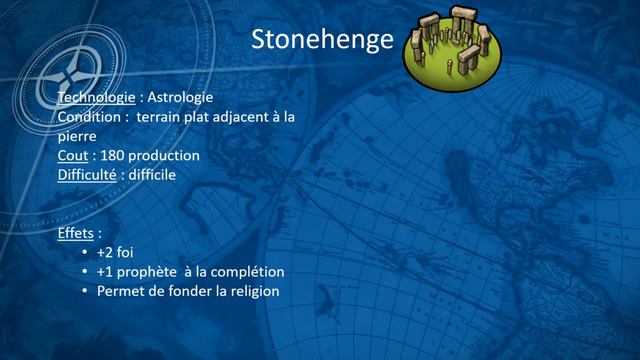 Stonehenge

Technologie : Astrologie
Condition : terrain plat adjacent à la pierre
Cout : 180 production
Difficulté : difficile

Effets :
• +2 foi
• +1 prophète à la complétion
• Permet de fonder la religion